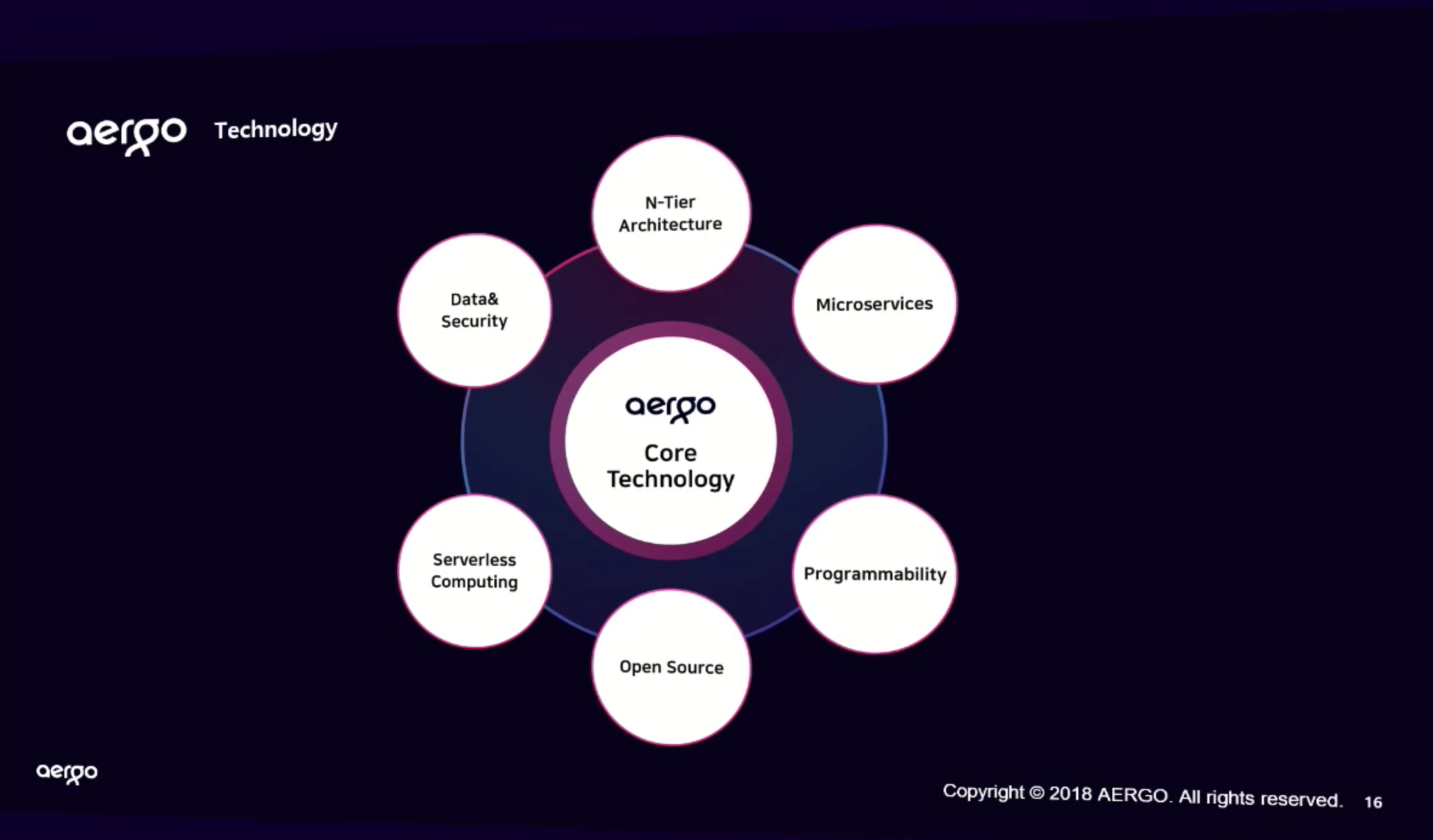 aergo Technology

N-Tier Architecture

Data& Security

Microservices

aergo
Core Technology

Serverless Computing

Programmability

Open Source

aergo

Copyright © 2018 AERGO. All rights reserved. 16